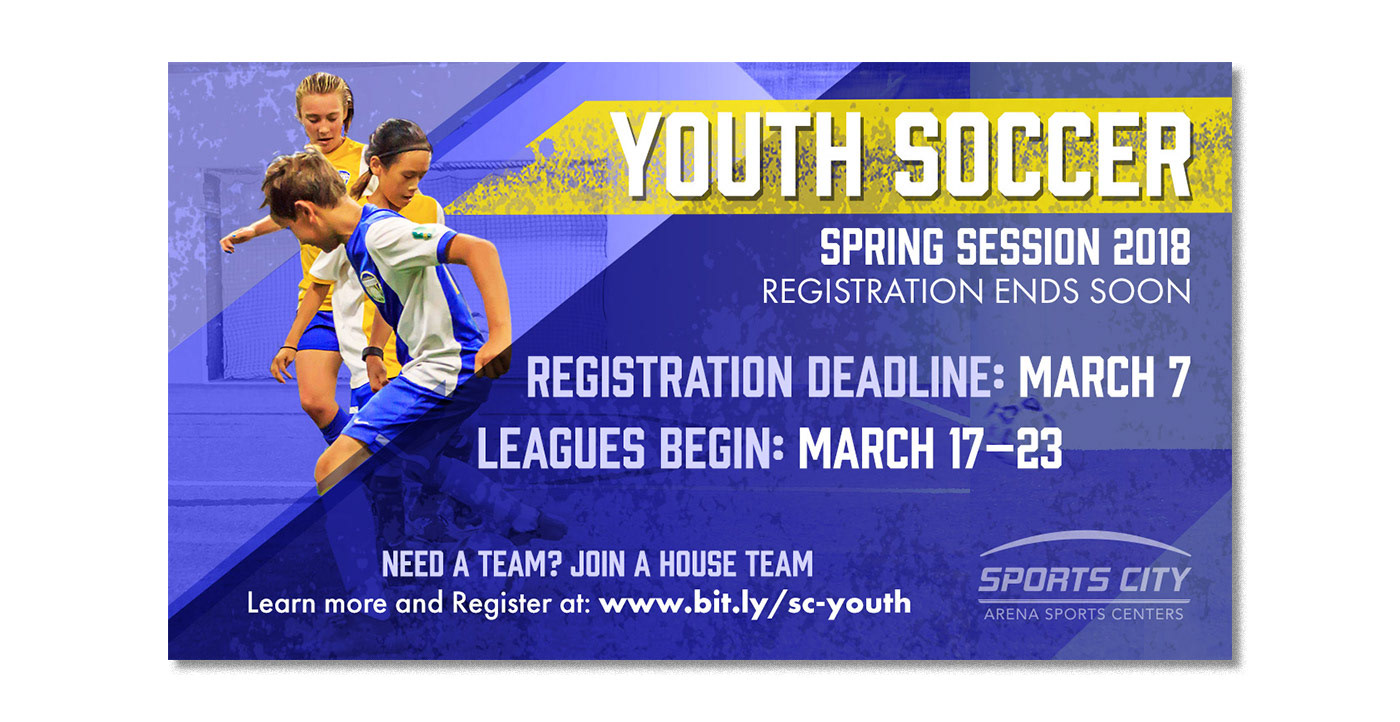 YOUTH SOCCER

SPRING SESSION 2018
REGISTRATION ENDS SOON

REGISTRATION DEADLINE: MARCH 7
LEAGUES BEGIN: MARCH 17–23

NEED A TEAM? JOIN A HOUSE TEAM
Learn more and Register at: www.bit.ly/sc-youth

SPORTS CITY
ARENA SPORTS CENTERS